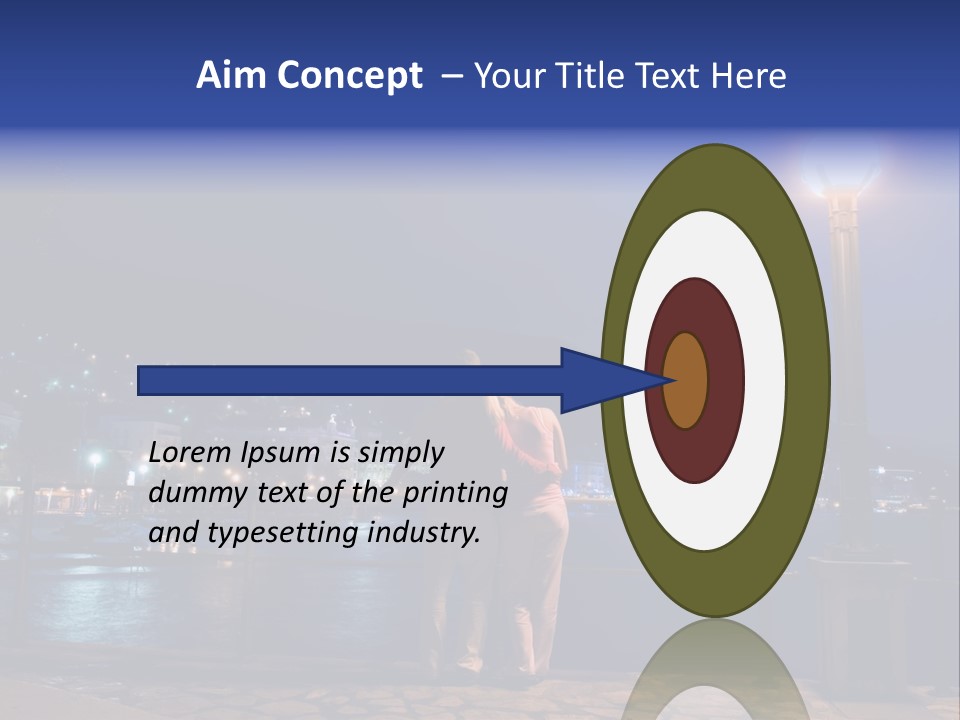 Aim Concept – Your Title Text Here

Lorem Ipsum is simply dummy text of the printing and typesetting industry.